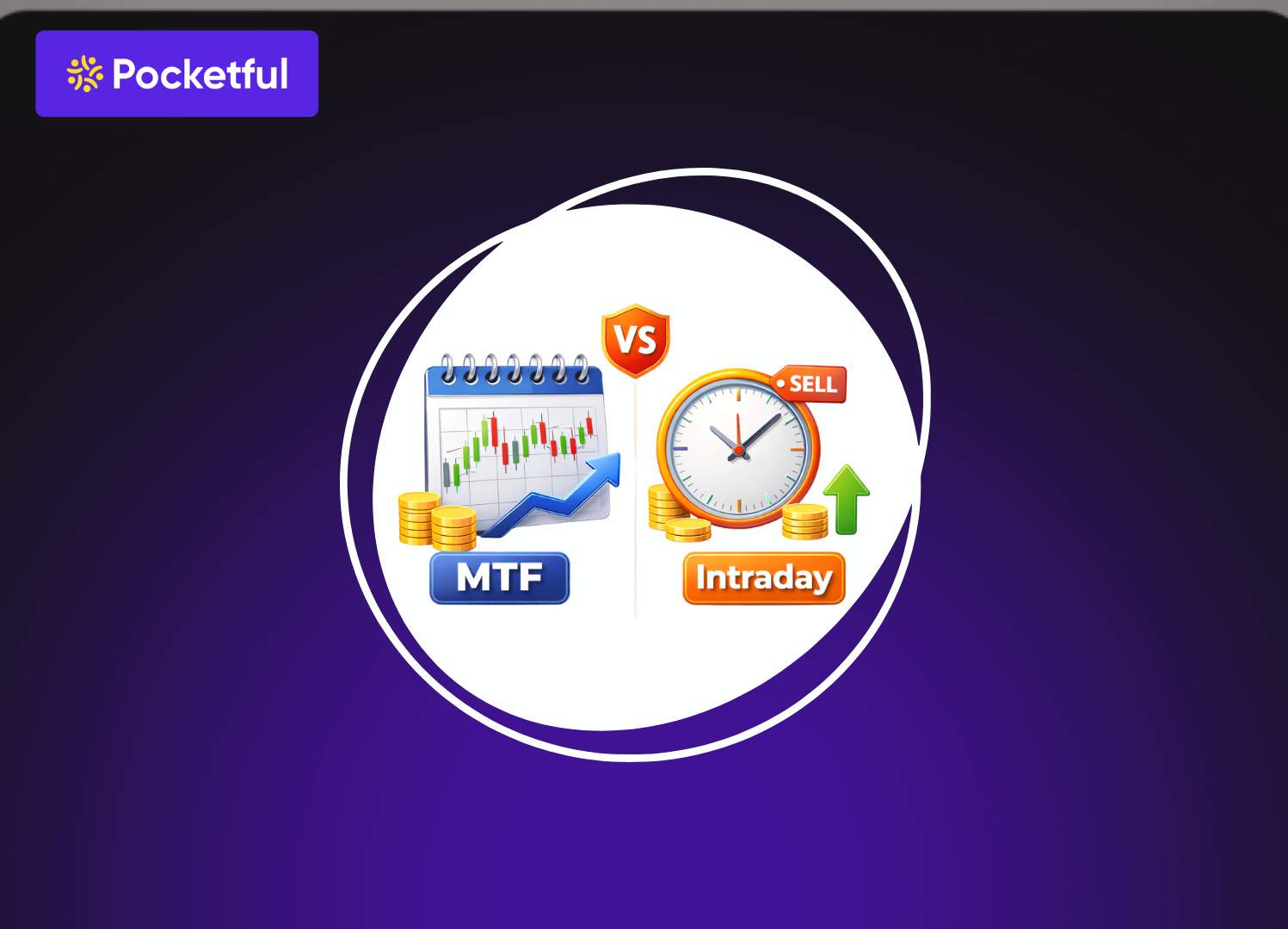 Pocketful

VS

SELL

MTF

Intraday